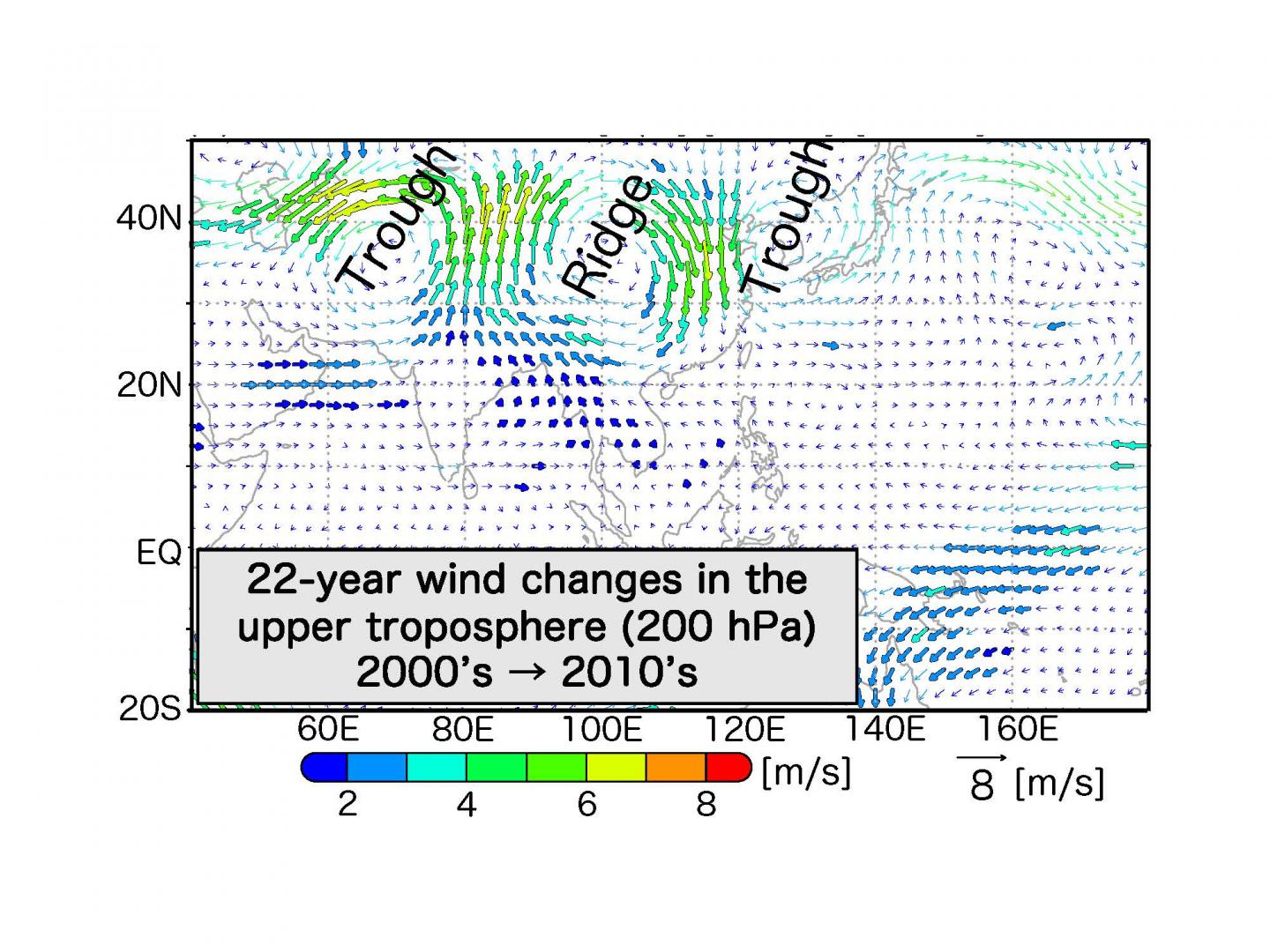 Trough

Ridge

Trough

40N

20N

EQ

20S

22-year wind changes in the upper troposphere (200 hPa) 2000's → 2010's

60E 80E 100E 120E 140E 160E

2 4 6 8 [m/s]

8 [m/s]